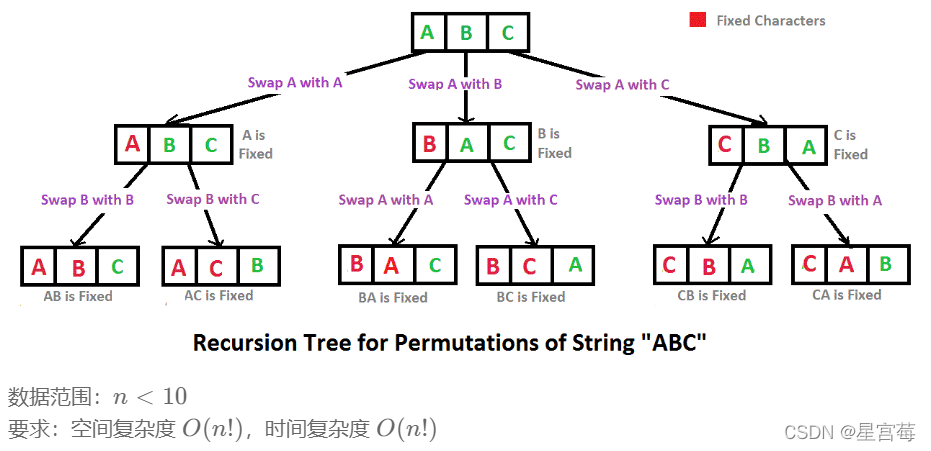 Fixed Characters

A B C

Swap A with A
Swap A with B
Swap A with C

A B C
A is Fixed

B A C
B is Fixed

C B A
C is Fixed

Swap B with B
Swap B with C
Swap A with A
Swap A with C
Swap B with B
Swap B with A

A B C
AB is Fixed

A C B
AC is Fixed

B A C
BA is Fixed

B C A
BC is Fixed

C B A
CB is Fixed

C A B
CA is Fixed

Recursion Tree for Permutations of String "ABC"

数据范围：$n < 10$
要求：空间复杂度 $O(n!)$，时间复杂度 $O(n!)$

CSDN @星宫莓